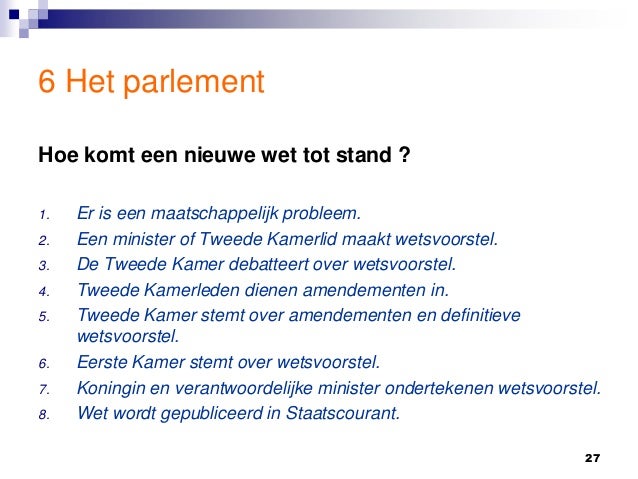 6 Het parlement

Hoe komt een nieuwe wet tot stand ?

1. Er is een maatschappelijk probleem.
2. Een minister of Tweede Kamerlid maakt wetsvoorstel.
3. De Tweede Kamer debatteert over wetsvoorstel.
4. Tweede Kamerleden dienen amendementen in.
5. Tweede Kamer stemt over amendementen en definitieve wetsvoorstel.
6. Eerste Kamer stemt over wetsvoorstel.
7. Koningin en verantwoordelijke minister ondertekenen wetsvoorstel.
8. Wet wordt gepubliceerd in Staatscourant.

27